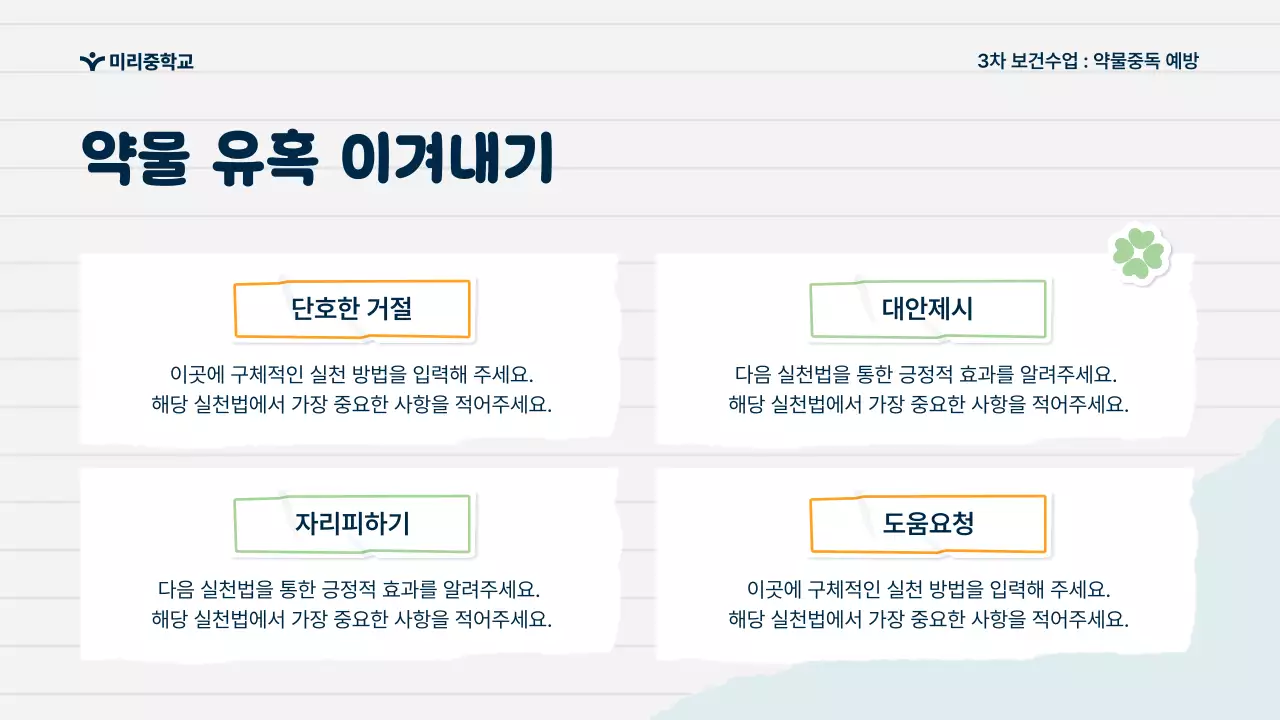 미리중학교

3차 보건수업 : 약물중독 예방

약물 유혹 이겨내기

단호한 거절

이곳에 구체적인 실천 방법을 입력해 주세요.
해당 실천법에서 가장 중요한 사항을 적어주세요.

대안제시

다음 실천법을 통한 긍정적 효과를 알려주세요.
해당 실천법에서 가장 중요한 사항을 적어주세요.

자리피하기

다음 실천법을 통한 긍정적 효과를 알려주세요.
해당 실천법에서 가장 중요한 사항을 적어주세요.

도움요청

이곳에 구체적인 실천 방법을 입력해 주세요.
해당 실천법에서 가장 중요한 사항을 적어주세요.